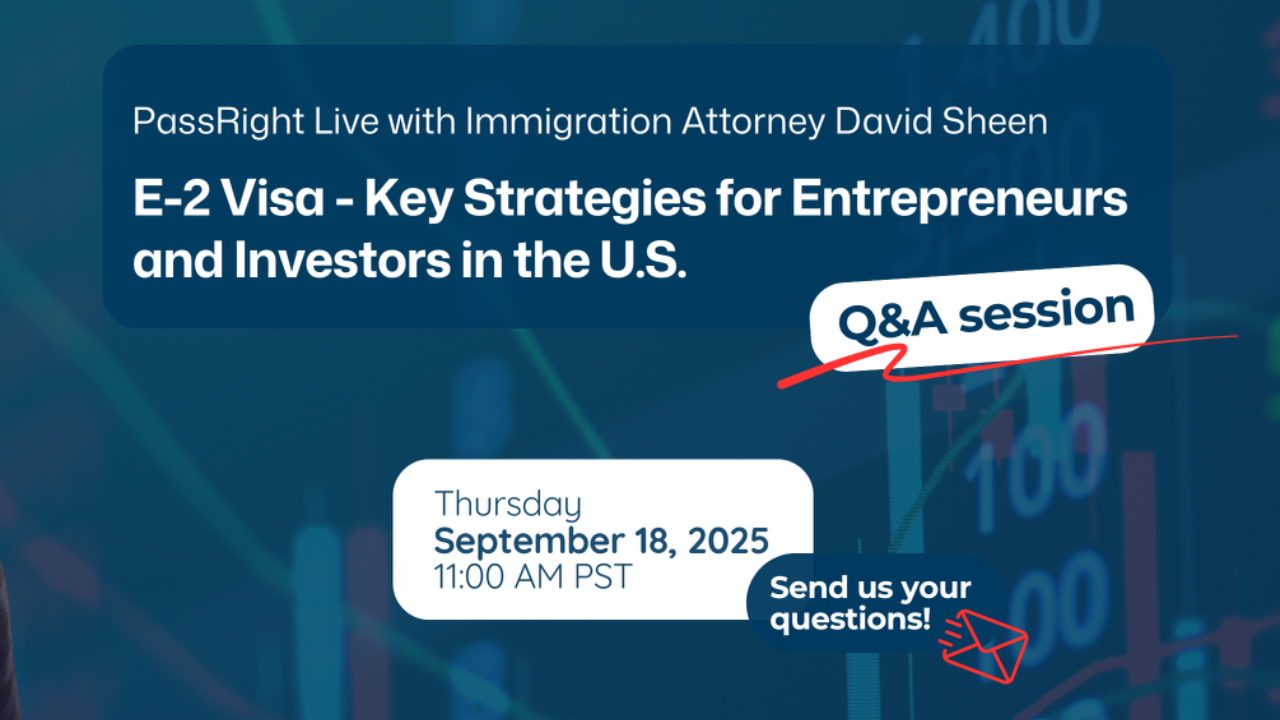 PassRight Live with Immigration Attorney David Sheen

E-2 Visa - Key Strategies for Entrepreneurs and Investors in the U.S.

Q&A session

Thursday
September 18, 2025
11:00 AM PST

Send us your questions!